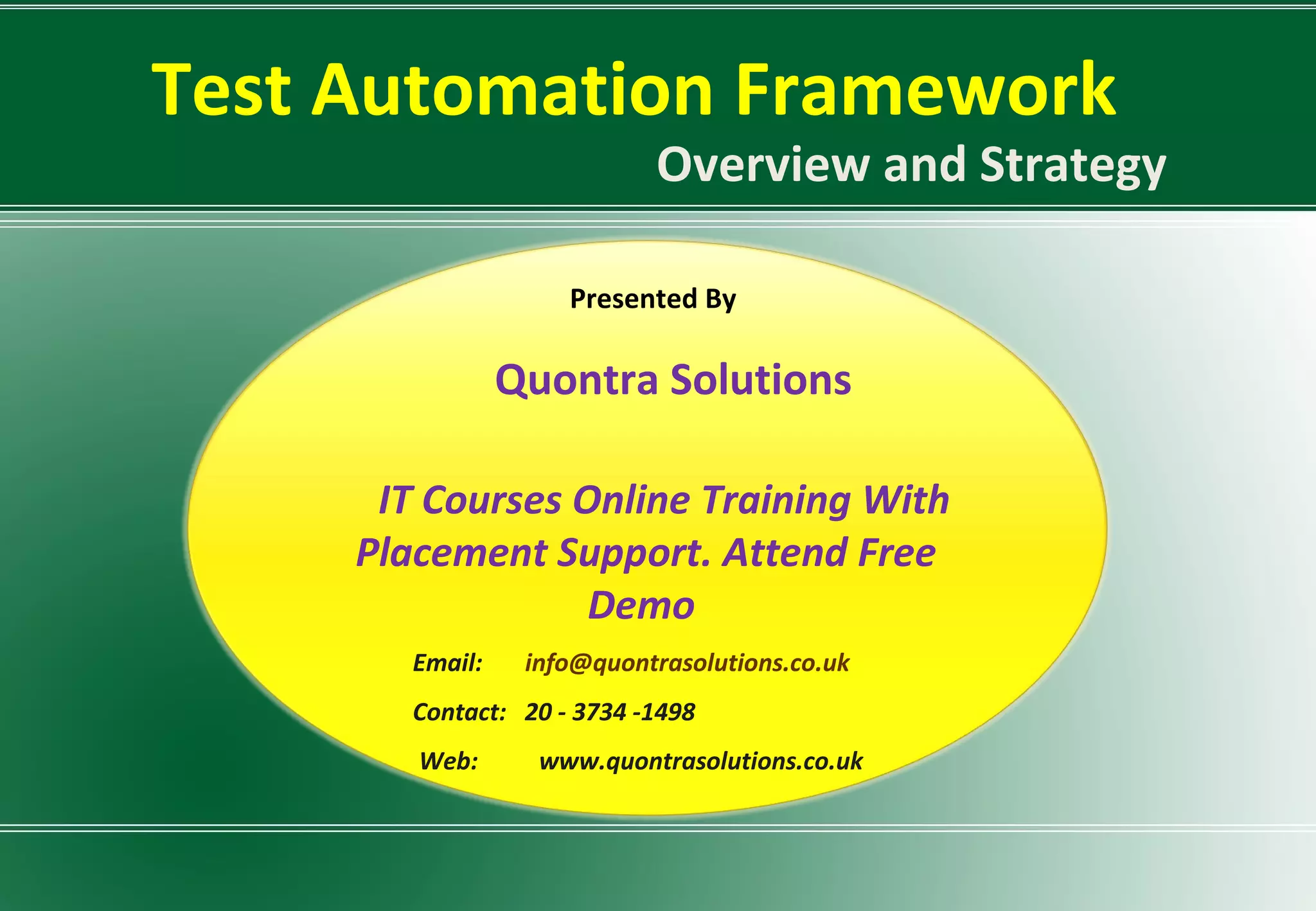 Test Automation Framework

Overview and Strategy

Presented By

Quontra Solutions

IT Courses Online Training With Placement Support. Attend Free Demo

Email: info@quontrasolutions.co.uk

Contact: 20 - 3734 -1498

Web: www.quontrasolutions.co.uk